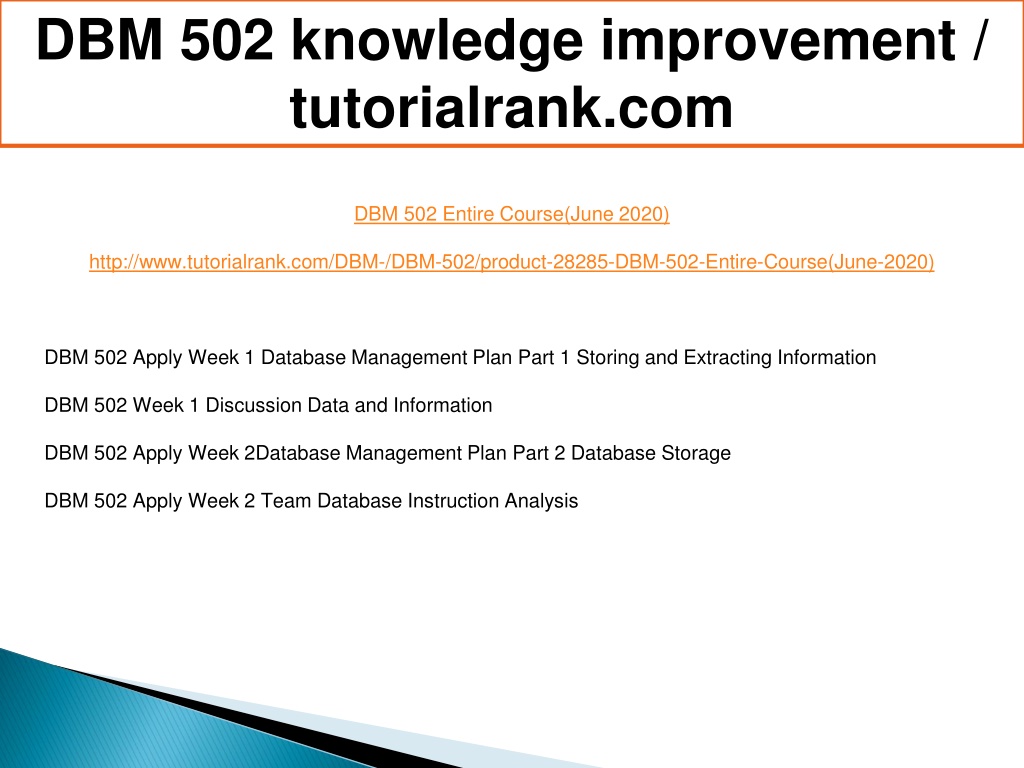 DBM 502 knowledge improvement / tutorialrank.com

DBM 502 Entire Course(June 2020)

http://www.tutorialrank.com/DBM-/DBM-502/product-28285-DBM-502-Entire-Course(June-2020)

DBM 502 Apply Week 1 Database Management Plan Part 1 Storing and Extracting Information

DBM 502 Week 1 Discussion Data and Information

DBM 502 Apply Week 2Database Management Plan Part 2 Database Storage

DBM 502 Apply Week 2 Team Database Instruction Analysis